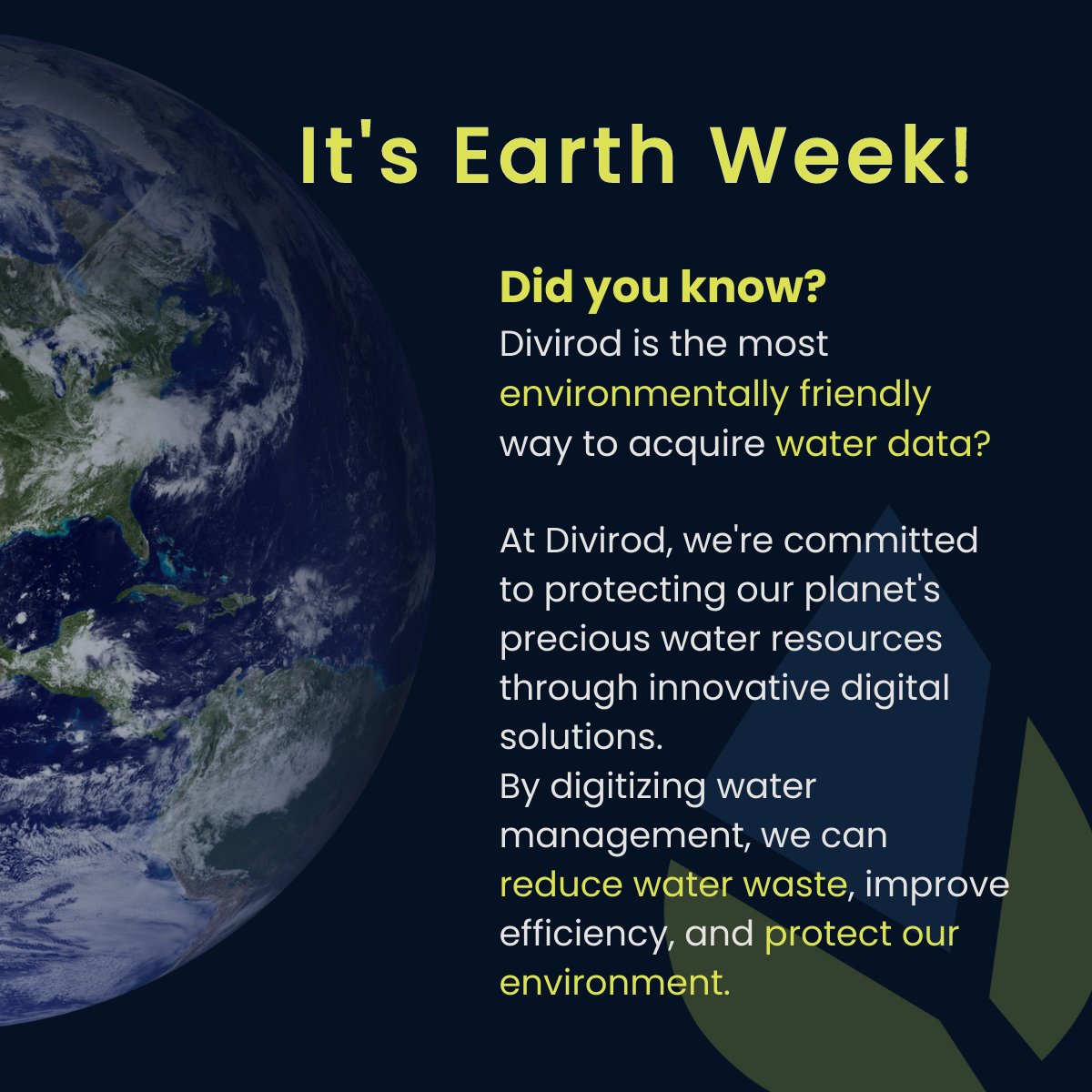 It's Earth Week!

Did you know?
Divirod is the most environmentally friendly way to acquire water data?

At Divirod, we're committed to protecting our planet's precious water resources through innovative digital solutions.
By digitizing water management, we can reduce water waste, improve efficiency, and protect our environment.